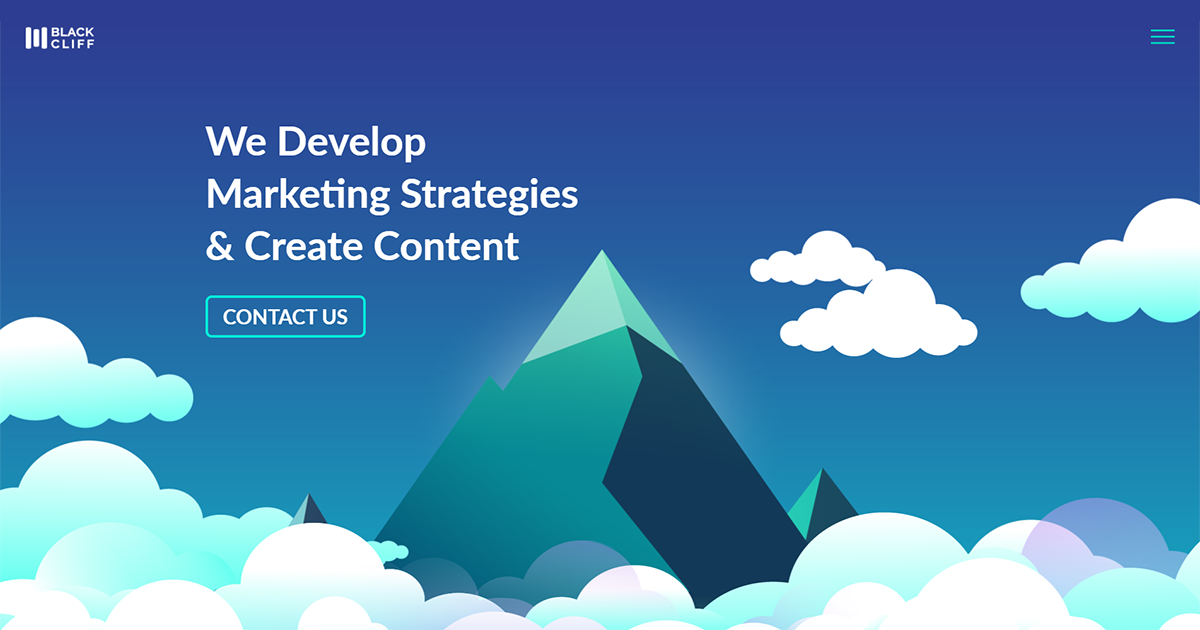 BLACK CLIFF

We Develop Marketing Strategies & Create Content

CONTACT US